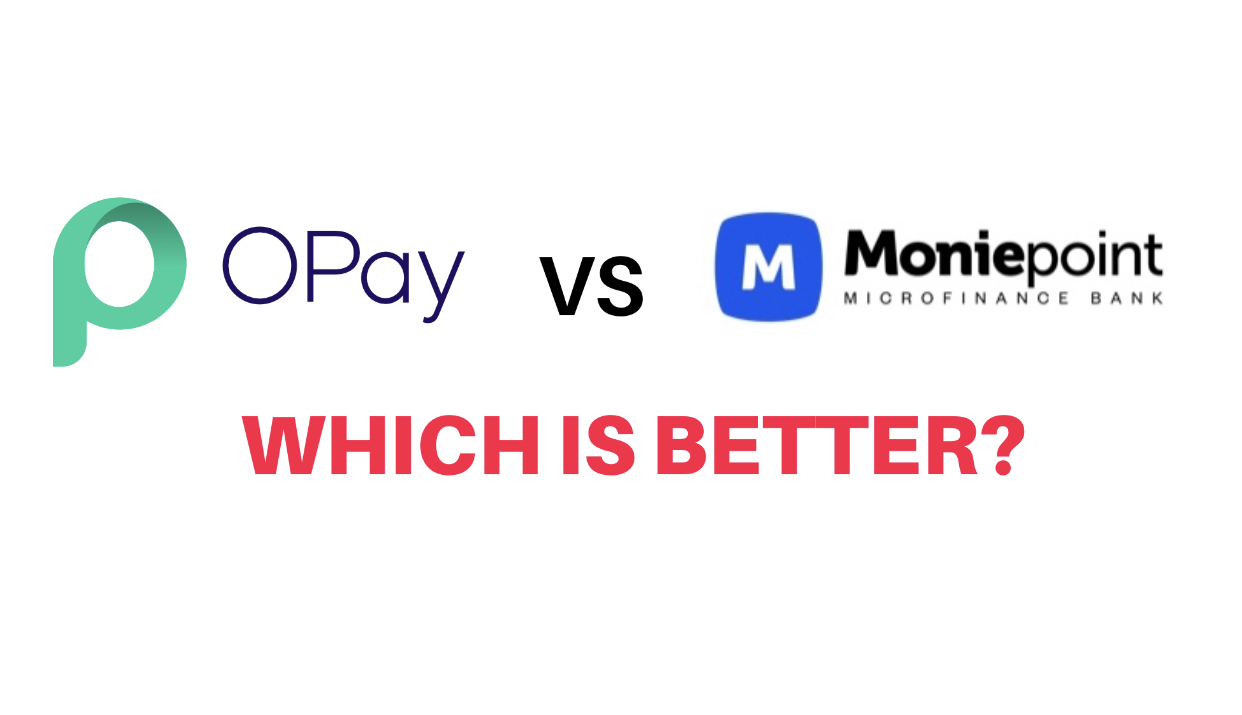 OPay VS

M Moniepoint
MICROFINANCE BANK

WHICH IS BETTER?